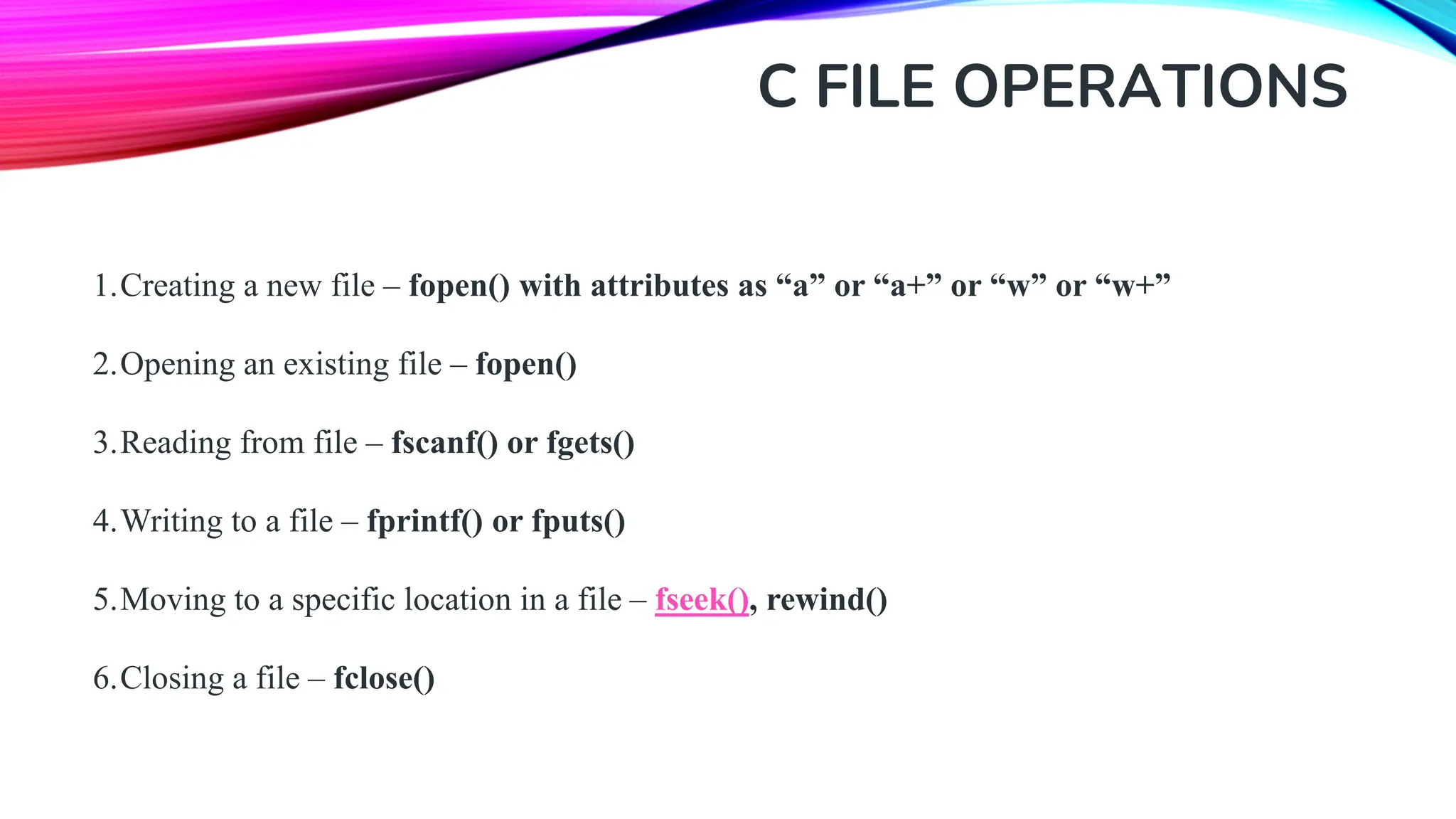 C FILE OPERATIONS

1. Creating a new file – fopen() with attributes as “a” or “a+” or “w” or “w+”

2. Opening an existing file – fopen()

3. Reading from file – fscanf() or fgets()

4. Writing to a file – fprintf() or fputs()

5. Moving to a specific location in a file – fseek(), rewind()

6. Closing a file – fclose()